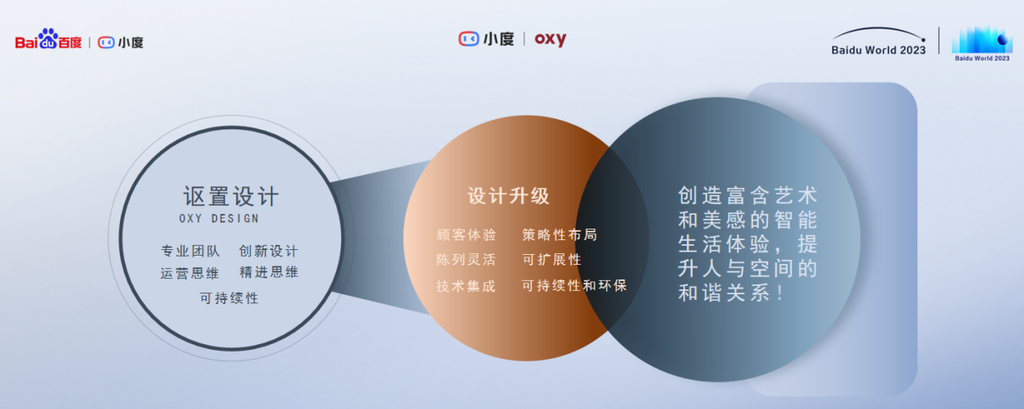 Bai du 百度 | 小度

小度 | oxy

Baidu World 2023

Baidu World 2023

讴置设计
OXY DESIGN

专业团队 创新设计
运营思维 精进思维
可持续性

设计升级

顾客体验 策略性布局
陈列灵活 可扩展性
技术集成 可持续性和环保

创造富含艺术和美感的智能生活体验，提升人与空间的和谐关系！